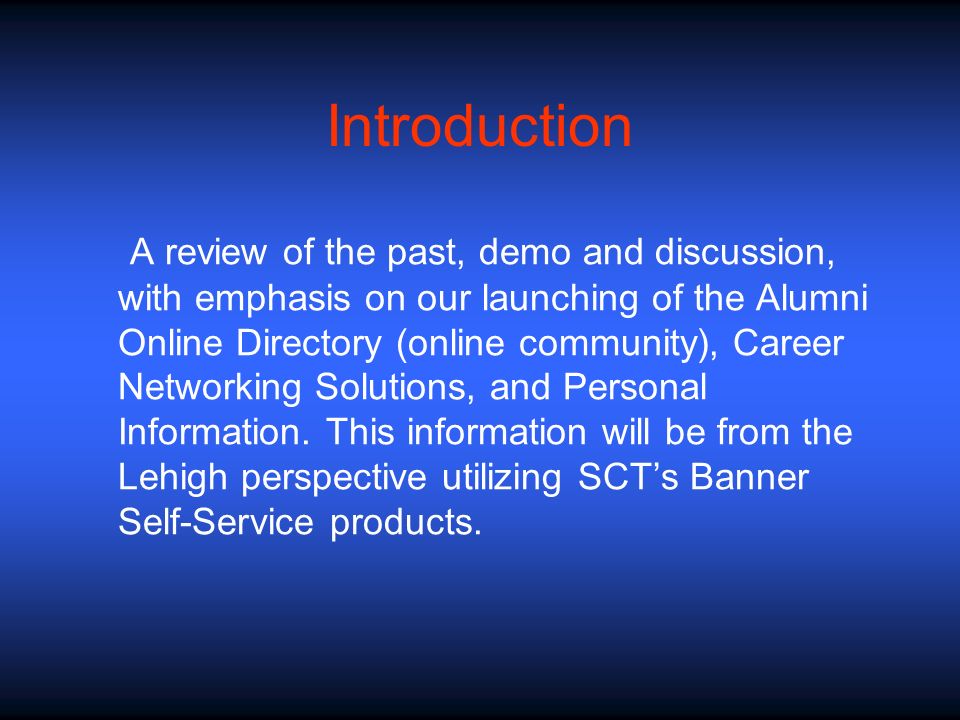 Introduction

A review of the past, demo and discussion, with emphasis on our launching of the Alumni Online Directory (online community), Career Networking Solutions, and Personal Information. This information will be from the Lehigh perspective utilizing SCT’s Banner Self-Service products.